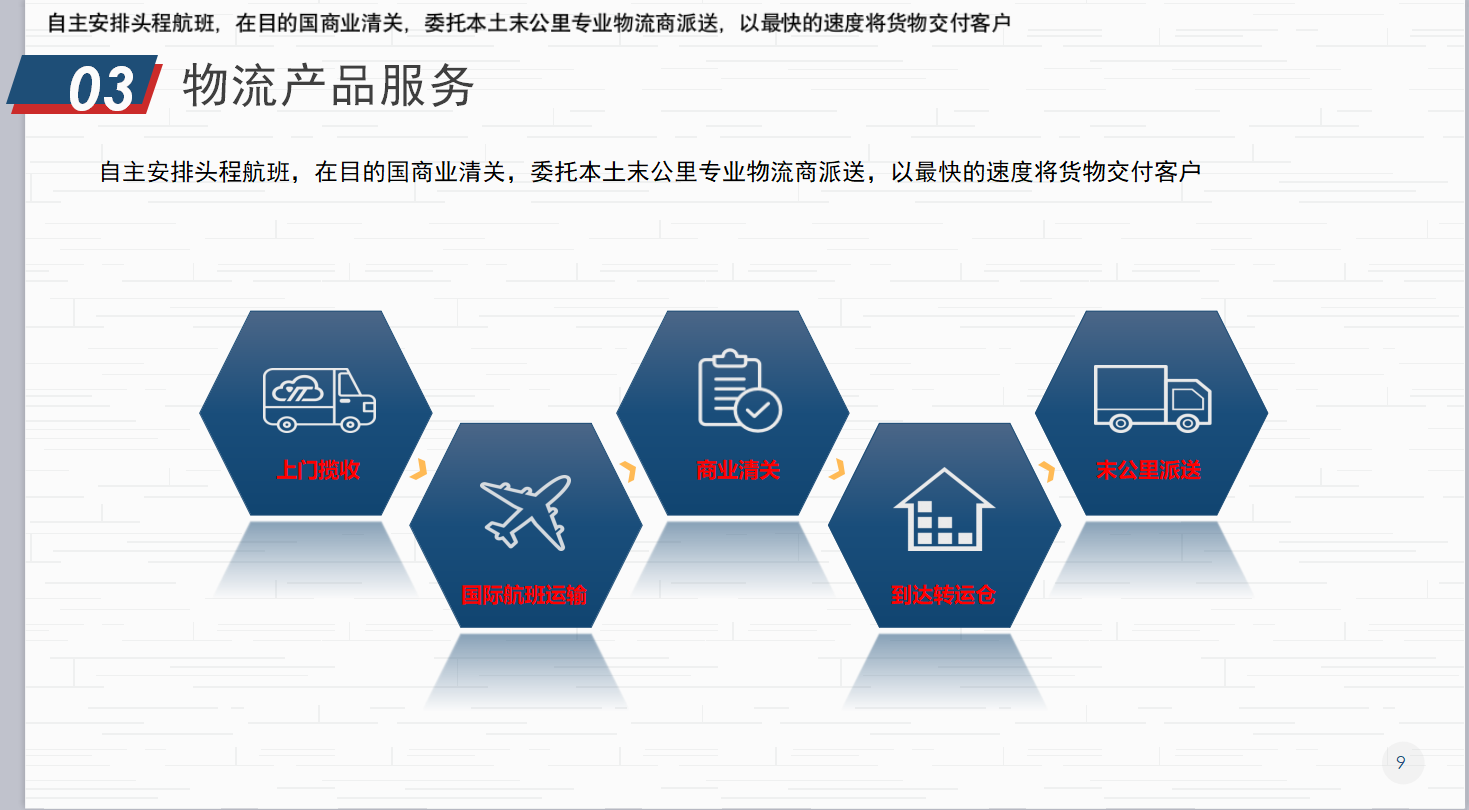 自主安排头程航班，在目的国商业清关，委托本土末公里专业物流商派送，以最快的速度将货物交付客户

03 物流产品服务

自主安排头程航班，在目的国商业清关，委托本土末公里专业物流商派送，以最快的速度将货物交付客户

上门揽收

国际航班运输

商业清关

到达转运仓

末公里派送

9